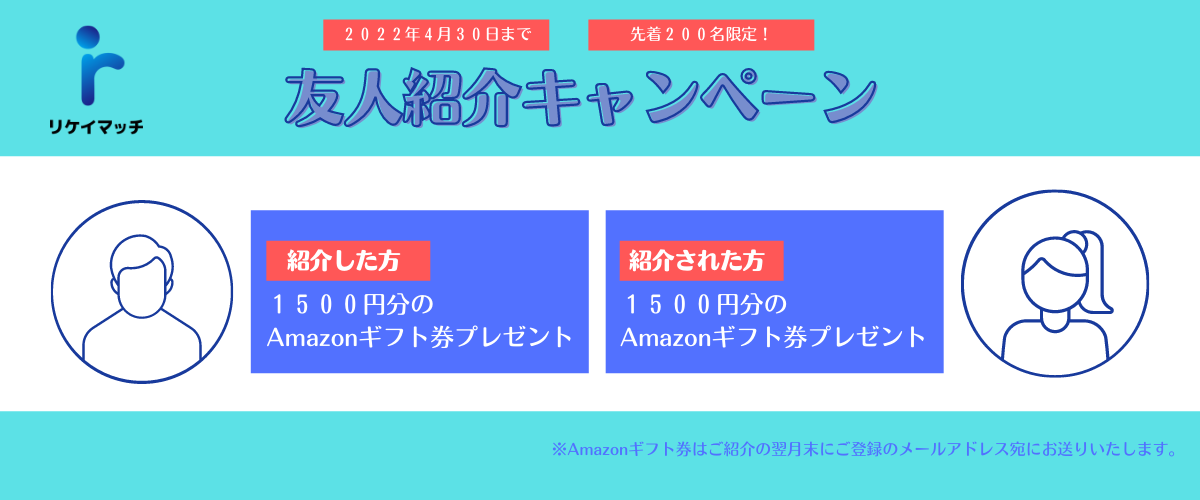 リケイマッチ

２０２２年4月３０日まで

先着２００名限定！

友人紹介キャンペーン

紹介した方
１５００円分の
Amazonギフト券プレゼント

紹介された方
１５００円分の
Amazonギフト券プレゼント

※Amazonギフト券はご紹介の翌月末にご登録のメールアドレス宛にお送りいたします。